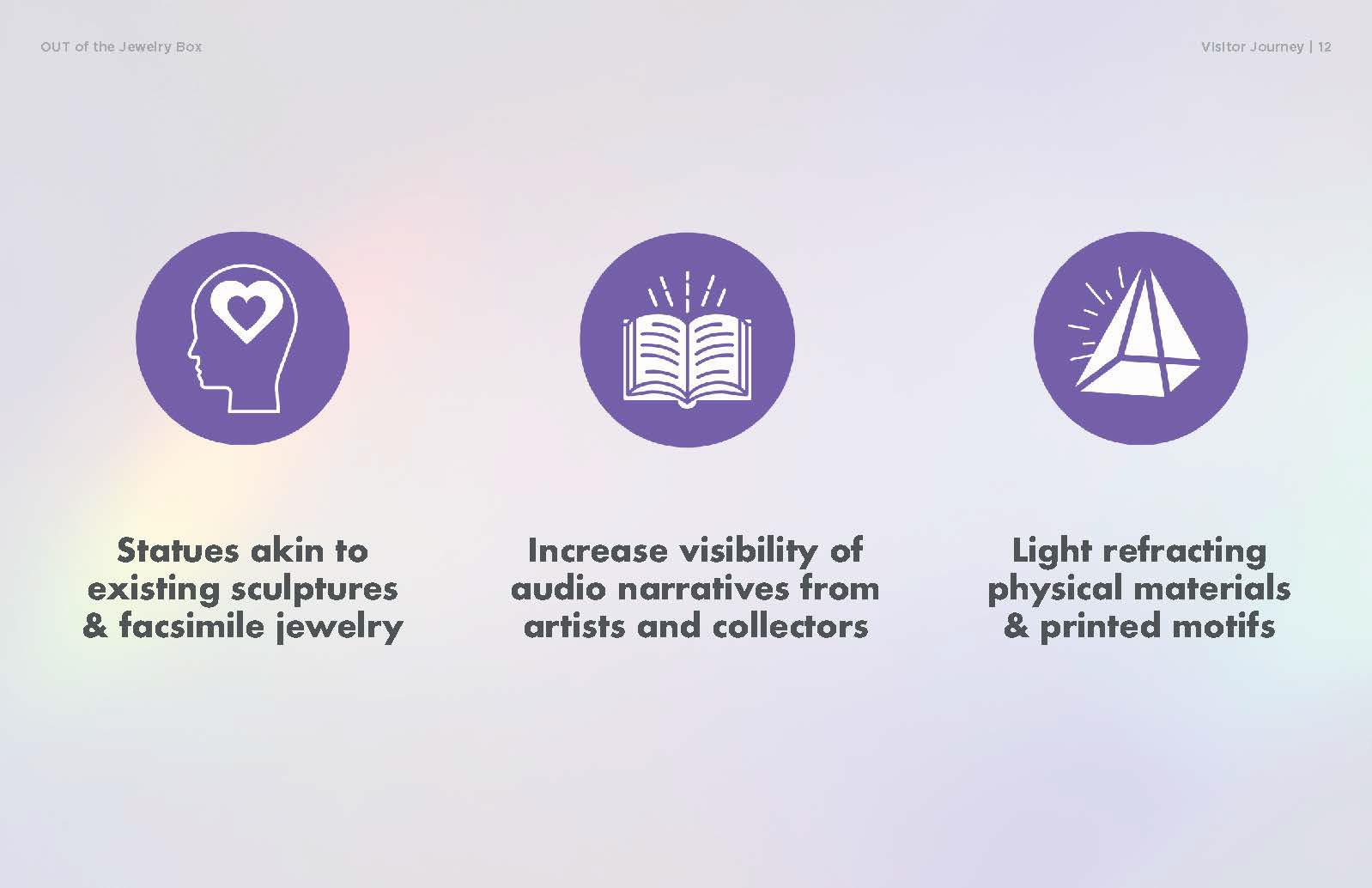 OUT of the Jewelry Box

Visitor Journey | 12

Statues akin to existing sculptures & facsimile jewelry

Increase visibility of audio narratives from artists and collectors

Light refracting physical materials & printed motifs